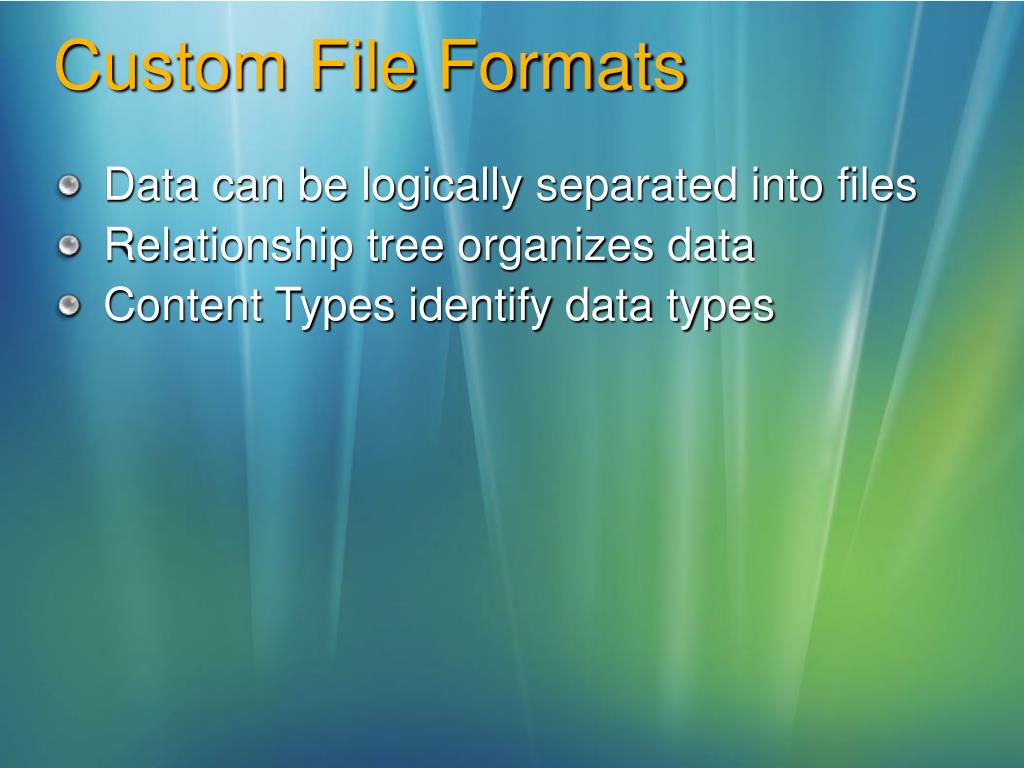 Custom File Formats

Data can be logically separated into files
Relationship tree organizes data
Content Types identify data types